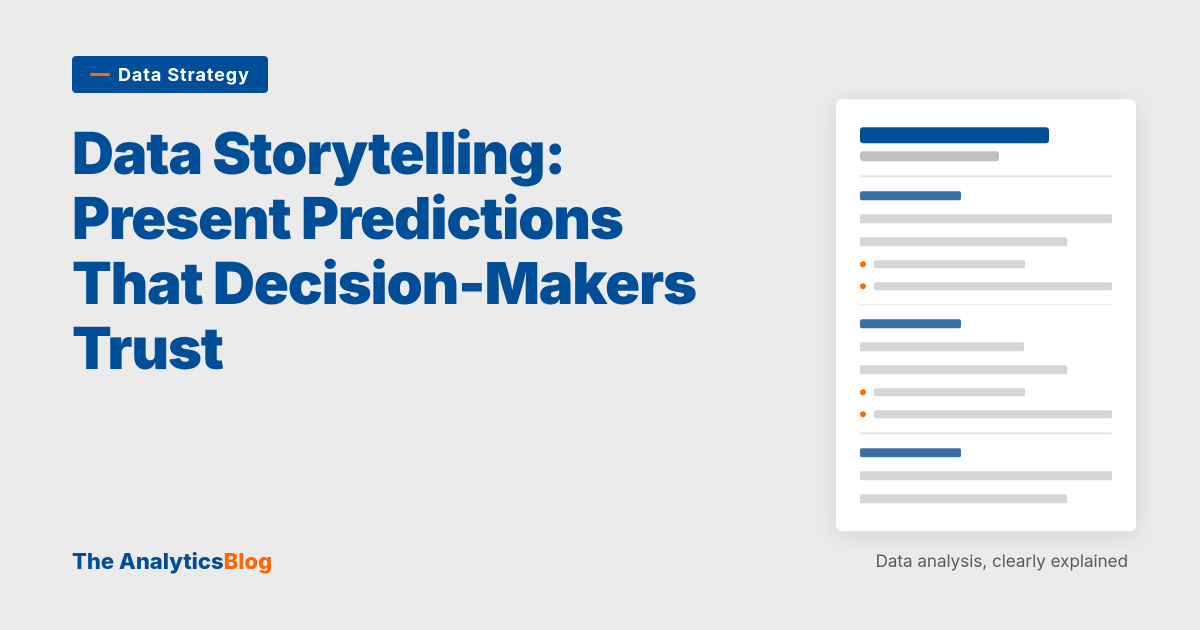 Data Strategy

Data Storytelling: Present Predictions That Decision-Makers Trust

The AnalyticsBlog

Data analysis, clearly explained